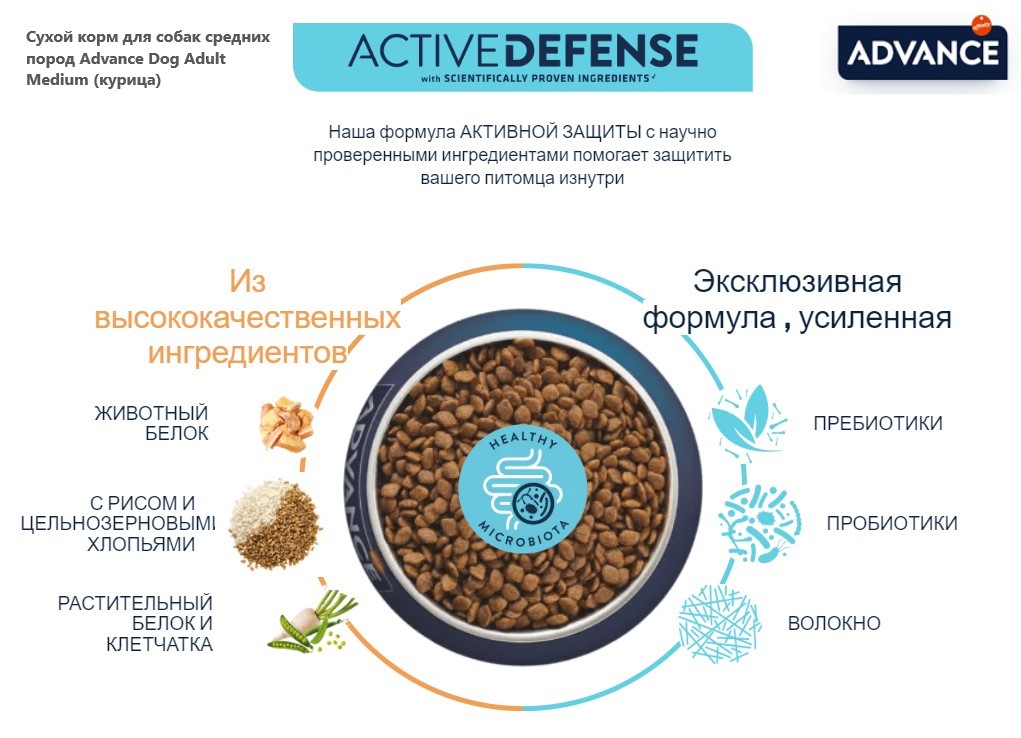 Сухой корм для собак средних пород Advance Dog Adult Medium (курица)

ACTIVEDEFENSE
with SCIENTIFICALLY PROVEN INGREDIENTS

ADVANCE

Наша формула АКТИВНОЙ ЗАЩИТЫ с научно проверенными ингредиентами помогает защитить вашего питомца изнутри

Из высококачественных ингредиентов

ЖИВОТНЫЙ БЕЛОК

С РИСОМ И ЦЕЛЬНОЗЕРНОВЫМИ ХЛОПЬЯМИ

РАСТИТЕЛЬНЫЙ БЕЛОК И КЛЕТЧАТКА

ADVANCE

HEALTHY
MICROBIOTA

Эксклюзивная формула , усиленная

ПРЕБИОТИКИ

ПРОБИОТИКИ

ВОЛОКНО